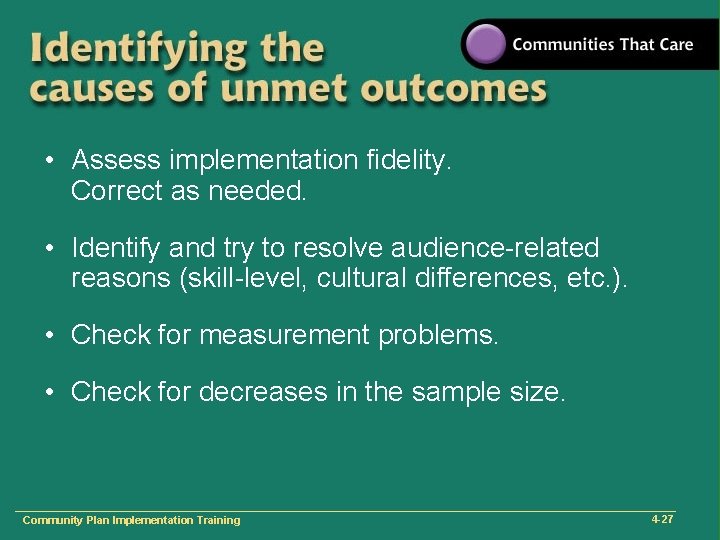 Identifying the causes of unmet outcomes

Communities That Care

• Assess implementation fidelity. Correct as needed.

• Identify and try to resolve audience-related reasons (skill-level, cultural differences, etc.).

• Check for measurement problems.

• Check for decreases in the sample size.

Community Plan Implementation Training

4-27